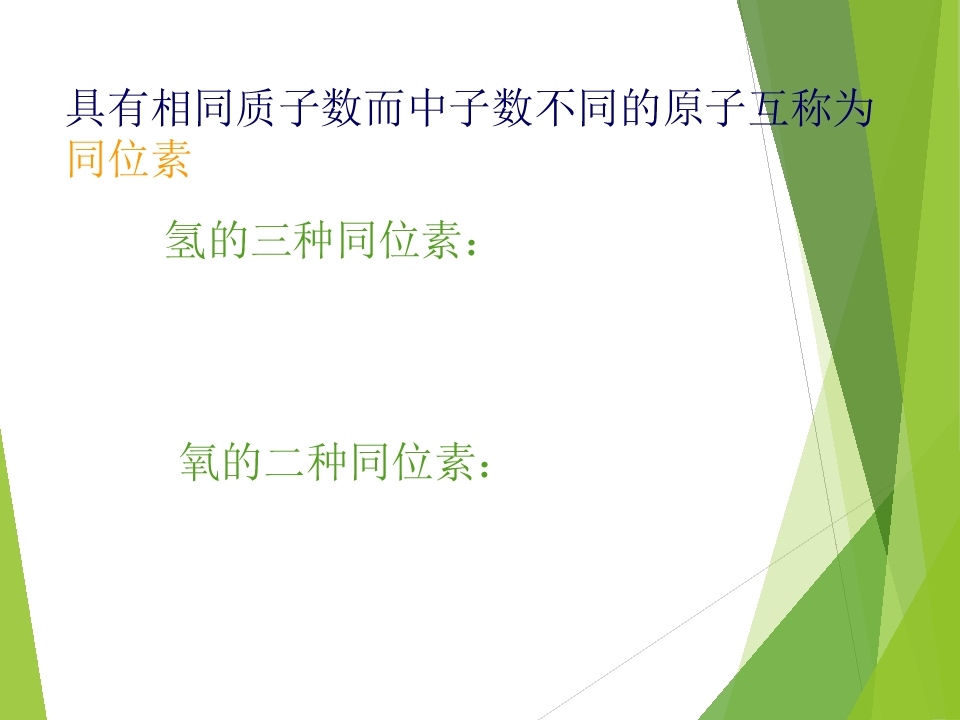 具有相同质子数而中子数不同的原子互称为同位素

氢的三种同位素：

氧的二种同位素：